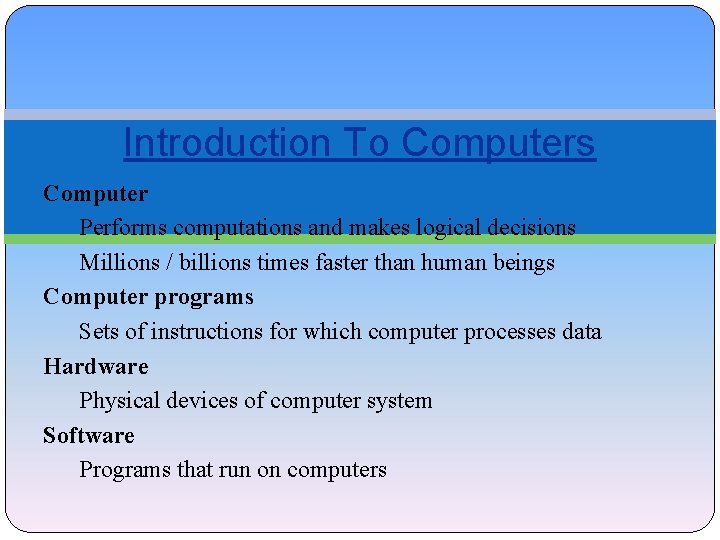 Introduction To Computers

Computer

Performs computations and makes logical decisions

Millions / billions times faster than human beings

Computer programs

Sets of instructions for which computer processes data

Hardware

Physical devices of computer system

Software

Programs that run on computers